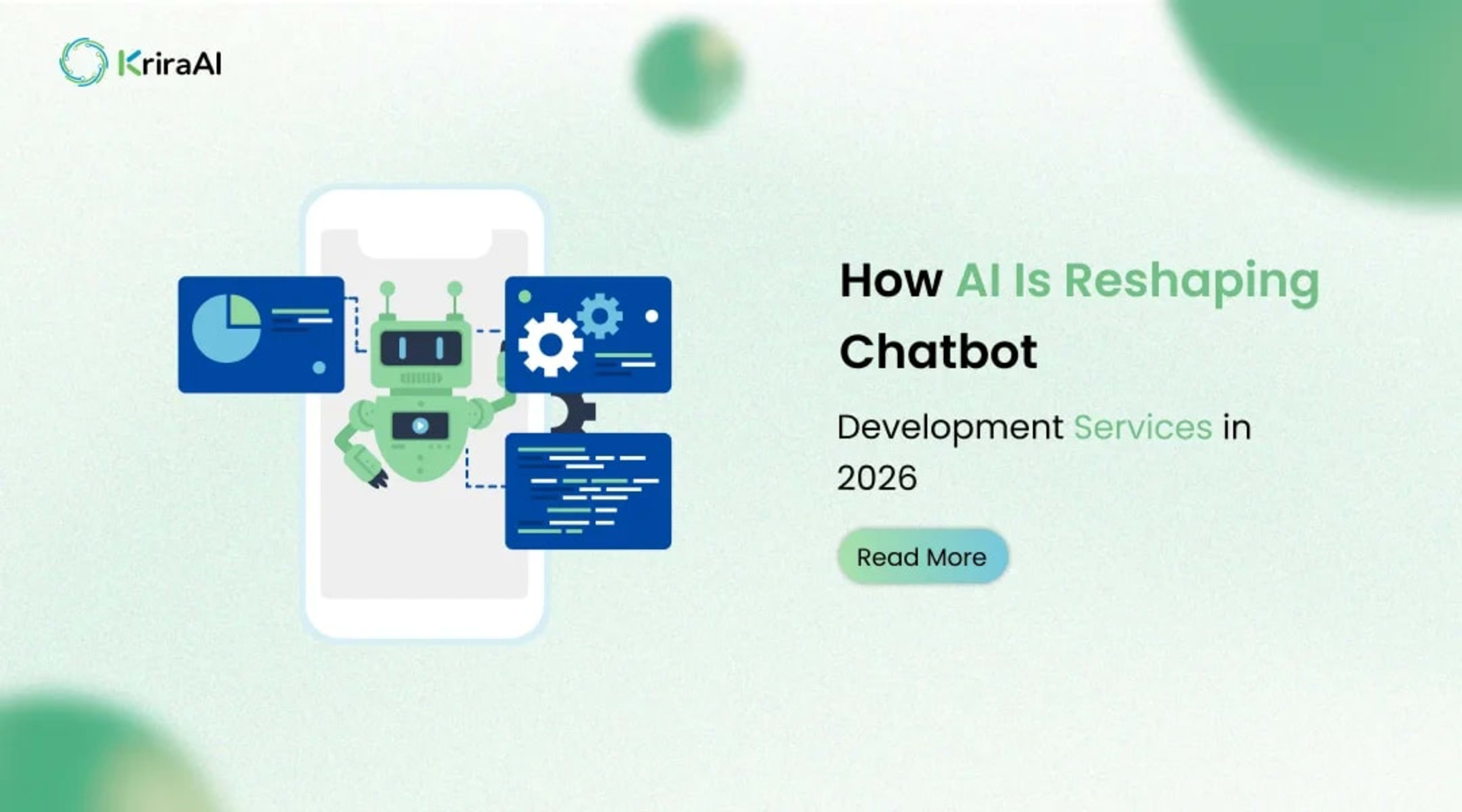 KriraAI

How AI Is Reshaping Chatbot

Development Services in 2026

Read More